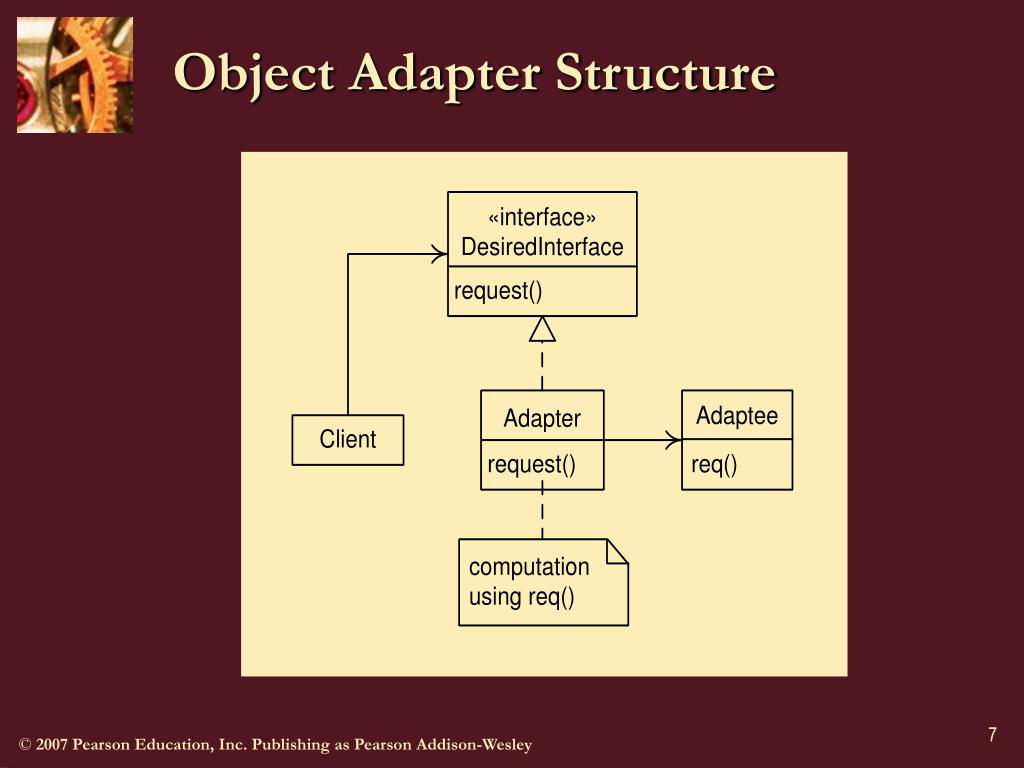 Object Adapter Structure

«interface»
DesiredInterface

request()

Client

Adapter

request()

Adaptee

req()

computation using req()

© 2007 Pearson Education, Inc. Publishing as Pearson Addison-Wesley

7